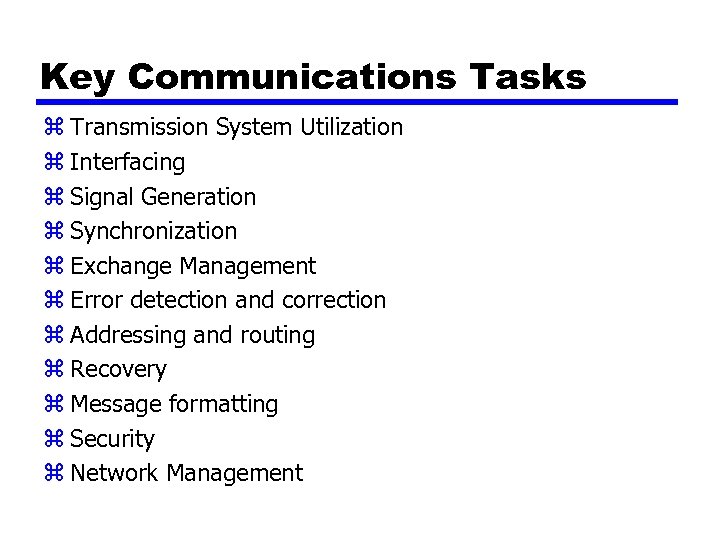 Key Communications Tasks

⌘ Transmission System Utilization
⌘ Interfacing
⌘ Signal Generation
⌘ Synchronization
⌘ Exchange Management
⌘ Error detection and correction
⌘ Addressing and routing
⌘ Recovery
⌘ Message formatting
⌘ Security
⌘ Network Management